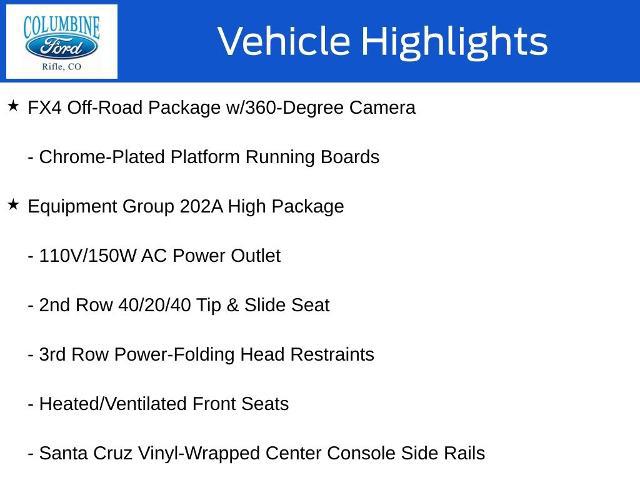 COLUMBINE
Ford
Rifle, CO

Vehicle Highlights

★ FX4 Off-Road Package w/360-Degree Camera

- Chrome-Plated Platform Running Boards

★ Equipment Group 202A High Package

- 110V/150W AC Power Outlet

- 2nd Row 40/20/40 Tip & Slide Seat

- 3rd Row Power-Folding Head Restraints

- Heated/Ventilated Front Seats

- Santa Cruz Vinyl-Wrapped Center Console Side Rails